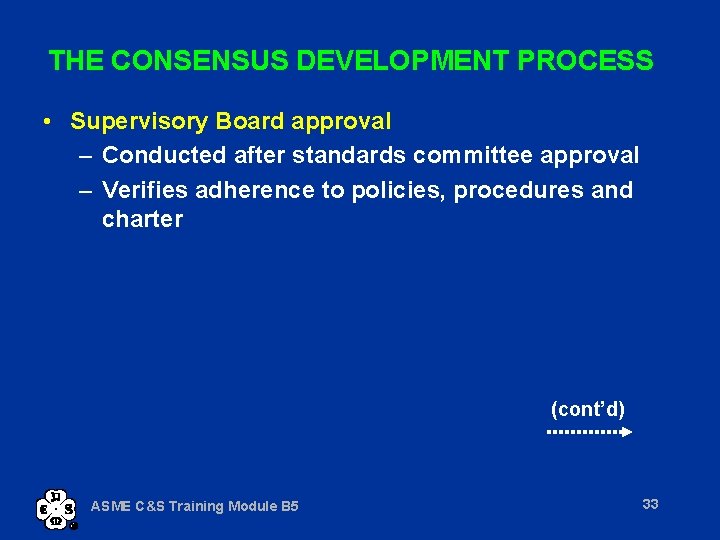 THE CONSENSUS DEVELOPMENT PROCESS

• Supervisory Board approval
– Conducted after standards committee approval
– Verifies adherence to policies, procedures and charter

(cont'd)

ASME C&S Training Module B5

33